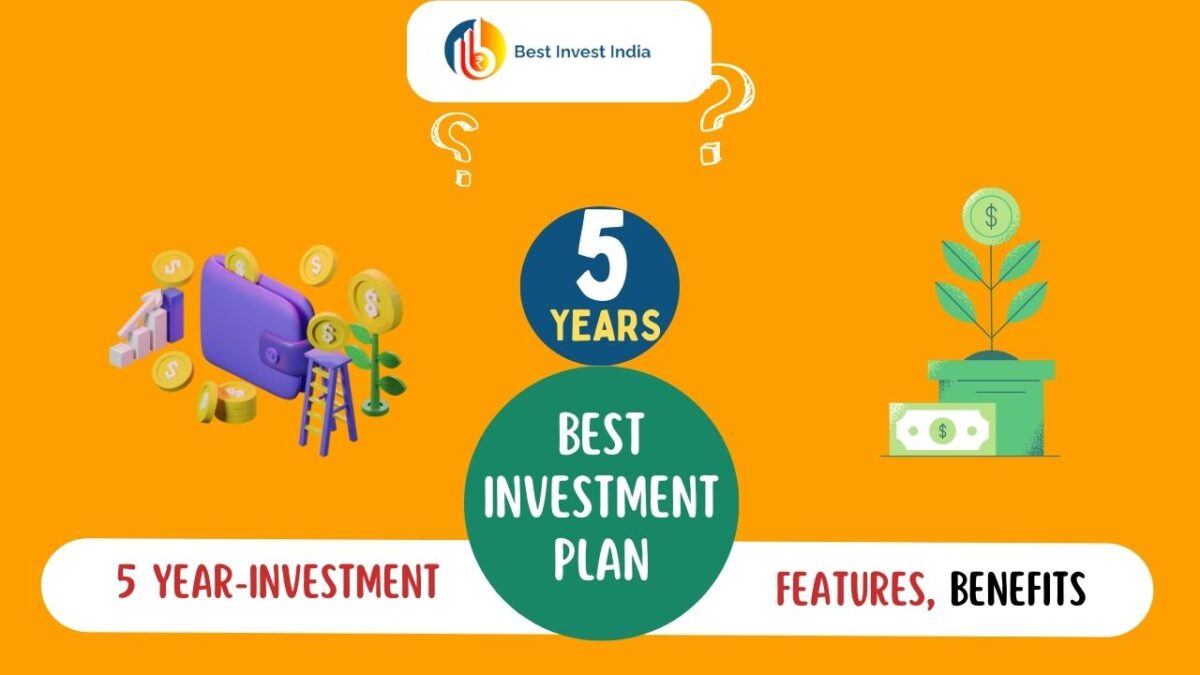 Best Invest India

5
YEARS

BEST
INVESTMENT
PLAN

5 YEAR-INVESTMENT

FEATURES, BENEFITS